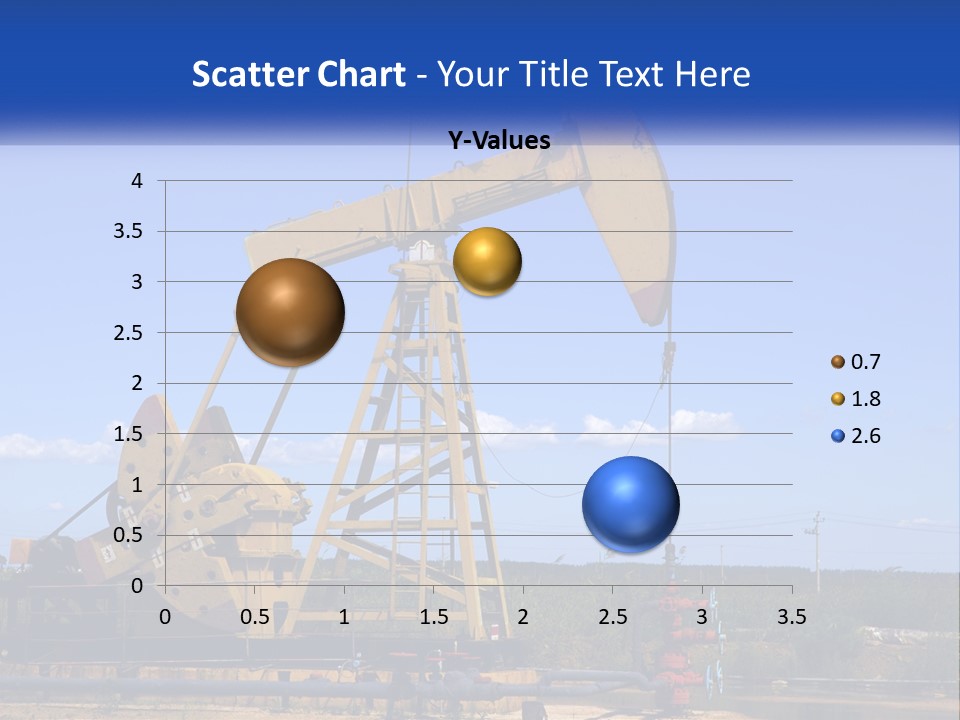 Scatter Chart - Your Title Text Here

Y-Values

4
3.5
3
2.5
2
1.5
1
0.5
0

0
0.5
1
1.5
2
2.5
3
3.5

0.7
1.8
2.6